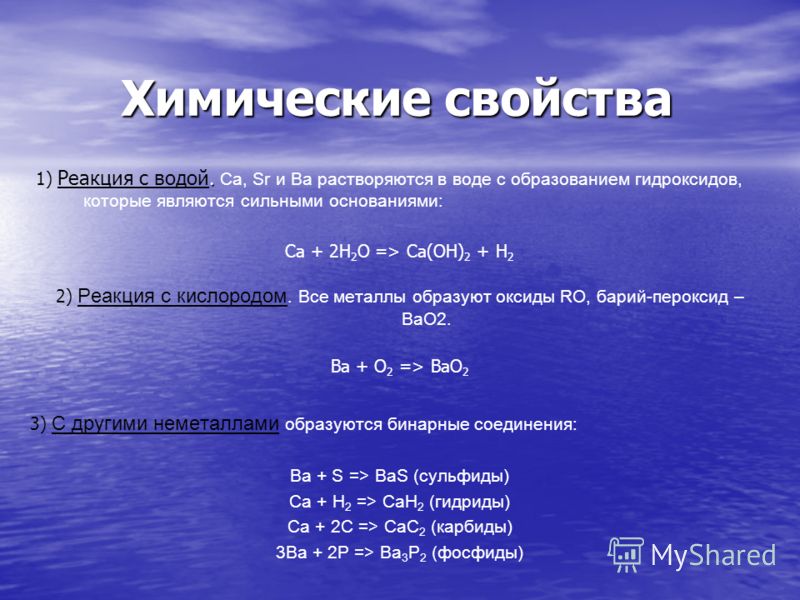 Химические свойства

1) Реакция с водой. Ca, Sr и Ba растворяются в воде с образованием гидроксидов, которые являются сильными основаниями:

$Ca + 2H_2O => Ca(OH)_2 + H_2$

2) Реакция с кислородом. Все металлы образуют оксиды RO, барий-пероксид – BaO2.

$Ba + O_2 => BaO_2$

3) С другими неметаллами образуются бинарные соединения:

$Ba + S => BaS$ (сульфиды)
$Ca + H_2 => CaH_2$ (гидриды)
$Ca + 2C => CaC_2$ (карбиды)
$3Ba + 2P => Ba_3P_2$ (фосфиды)

MyShared